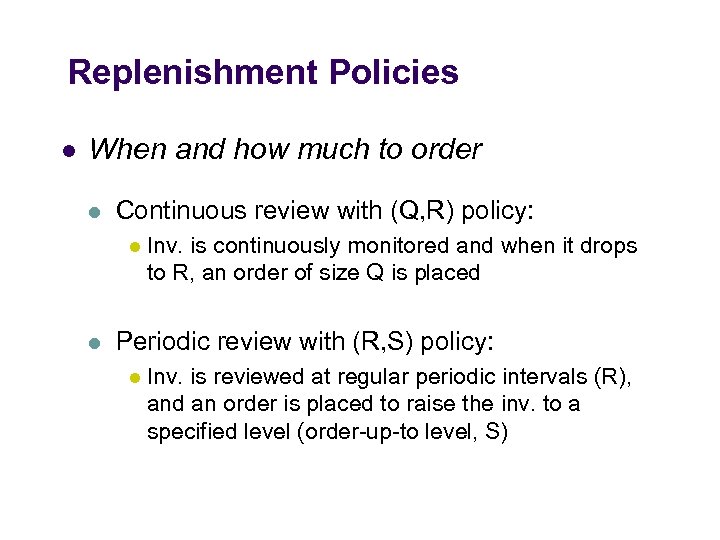 Replenishment Policies

When and how much to order

Continuous review with (Q,R) policy:

Inv. is continuously monitored and when it drops to R, an order of size Q is placed

Periodic review with (R,S) policy:

Inv. is reviewed at regular periodic intervals (R), and an order is placed to raise the inv. to a specified level (order-up-to level, S)